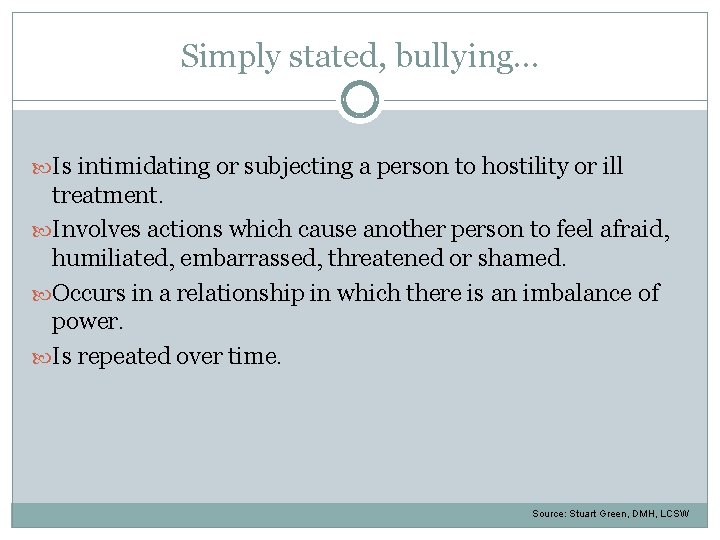 Simply stated, bullying…

Is intimidating or subjecting a person to hostility or ill treatment.

Involves actions which cause another person to feel afraid, humiliated, embarrassed, threatened or shamed.

Occurs in a relationship in which there is an imbalance of power.

Is repeated over time.

Source: Stuart Green, DMH, LCSW